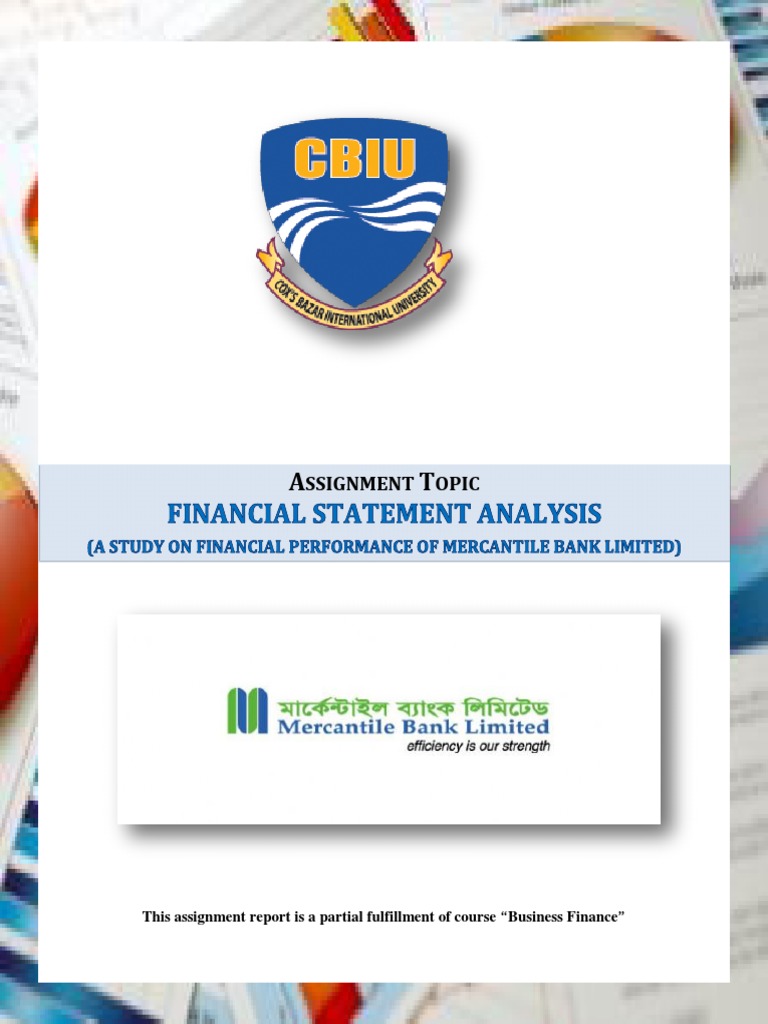 CBIU

COX'S BAZAR INTERNATIONAL UNIVERSITY

ASSIGNMENT TOPIC

FINANCIAL STATEMENT ANALYSIS

(A STUDY ON FINANCIAL PERFORMANCE OF MERCANTILE BANK LIMITED)

মার্কেন্টাইল ব্যাংক লিমিটেড
Mercantile Bank Limited
efficiency is our strength

This assignment report is a partial fulfillment of course "Business Finance"